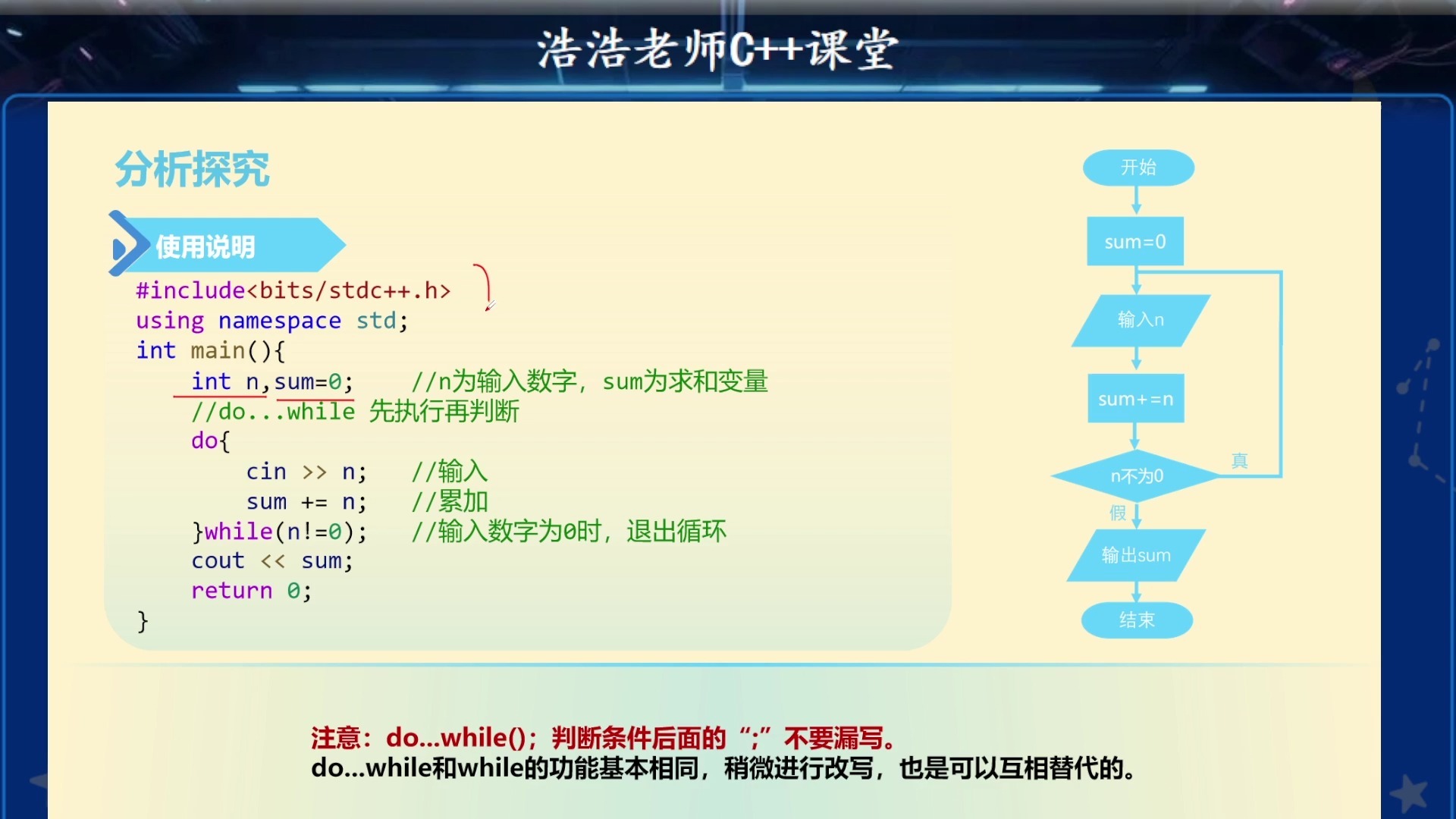 浩浩老师C++课堂

分析探究

使用说明

#include<bits/stdc++.h>
using namespace std;
int main(){
    int n,sum=0;     //n为输入数字，sum为求和变量
    //do...while 先执行再判断
    do{
        cin >> n;    //输入
        sum += n;    //累加
    }while(n!=0);    //输入数字为0时，退出循环
    cout << sum;
    return 0;
}

开始
sum=0
输入n
sum+=n
n不为0
真
假
输出sum
结束

注意：do...while()；判断条件后面的“;”不要漏写。
do...while和while的功能基本相同，稍微进行改写，也是可以互相替代的。